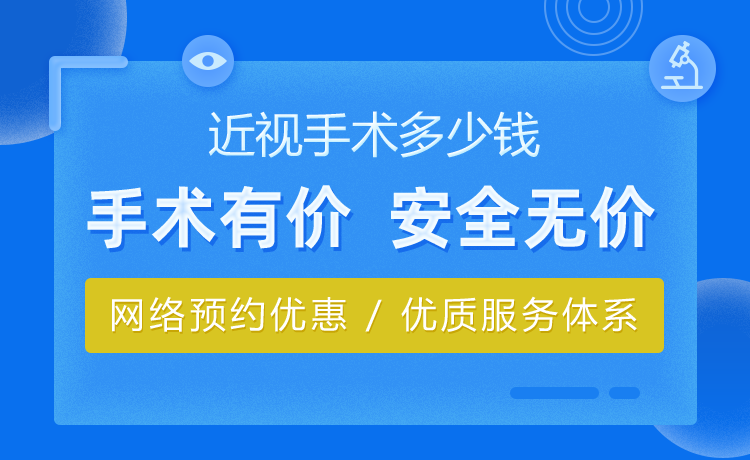 近视手术多少钱

手术有价 安全无价

网络预约优惠 / 优质服务体系